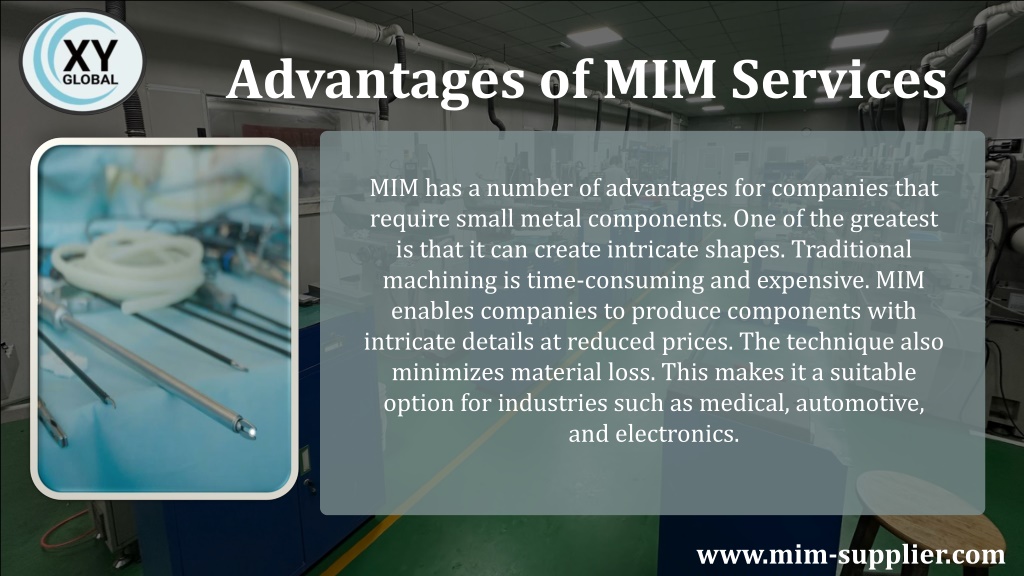 XY GLOBAL

Advantages of MIM Services

MIM has a number of advantages for companies that require small metal components. One of the greatest is that it can create intricate shapes. Traditional machining is time-consuming and expensive. MIM enables companies to produce components with intricate details at reduced prices. The technique also minimizes material loss. This makes it a suitable option for industries such as medical, automotive, and electronics.

www.mim-supplier.com